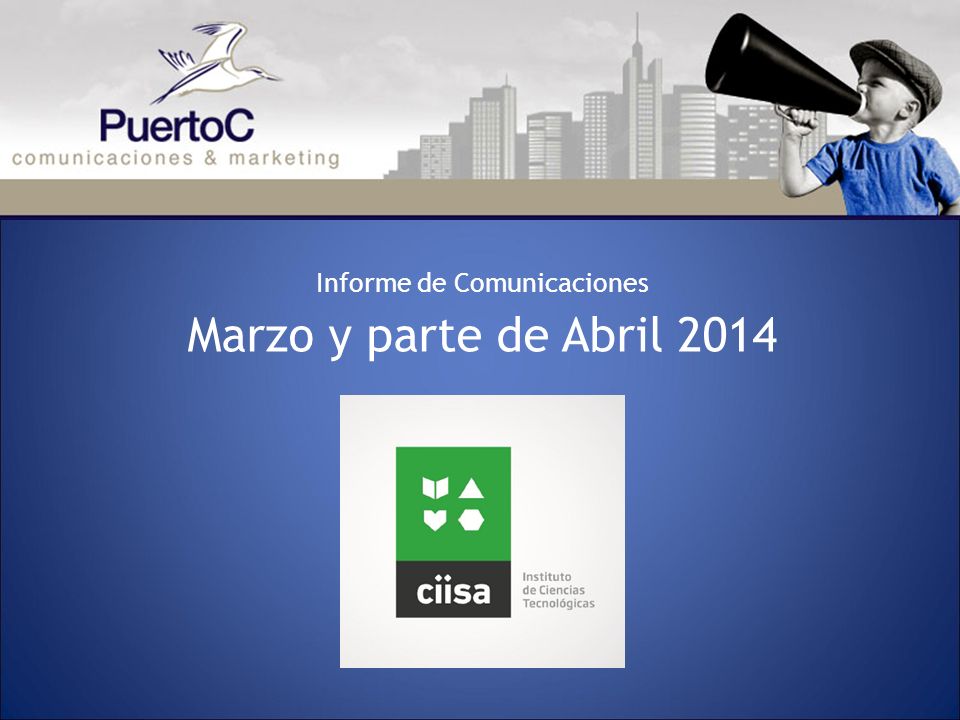 PuertoC
comunicaciones & marketing

Informe de Comunicaciones

Marzo y parte de Abril 2014

ciisa
Instituto de Ciencias Tecnológicas